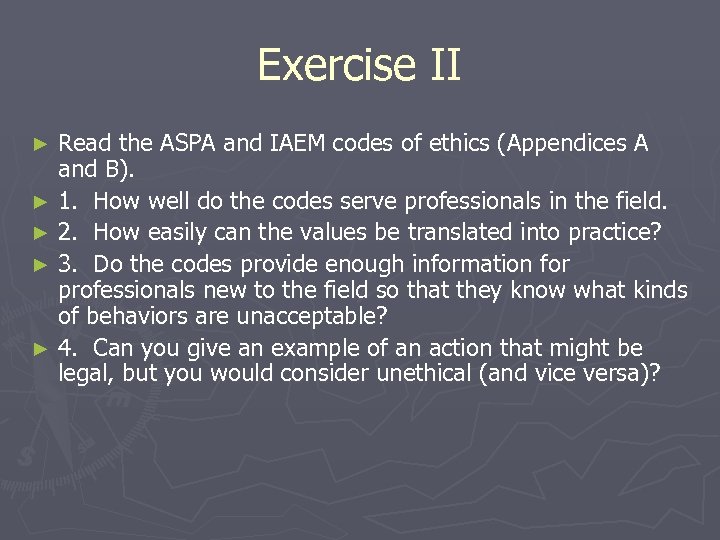 Exercise II

► Read the ASPA and IAEM codes of ethics (Appendices A and B).

► 1. How well do the codes serve professionals in the field.

► 2. How easily can the values be translated into practice?

► 3. Do the codes provide enough information for professionals new to the field so that they know what kinds of behaviors are unacceptable?

► 4. Can you give an example of an action that might be legal, but you would consider unethical (and vice versa)?